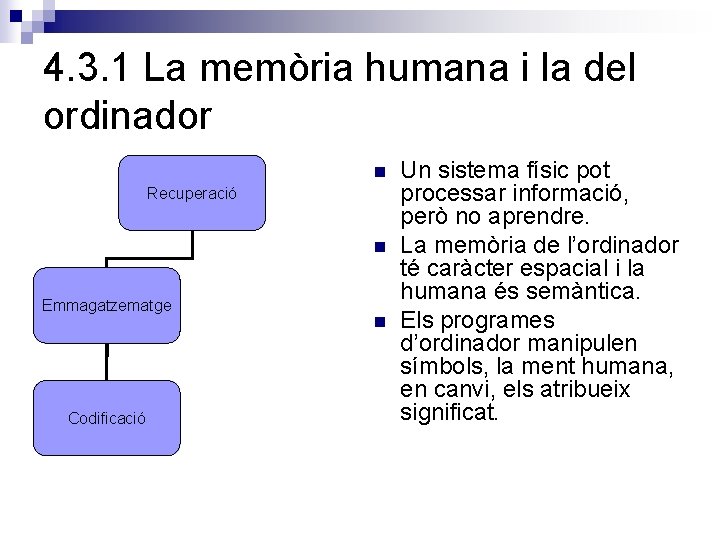 4.3.1 La memòria humana i la del ordinador

Recuperació

Emmagatzematge

Codificació

- Un sistema físic pot processar informació, però no aprendre.
- La memòria de l'ordinador té caràcter espacial i la humana és semàntica.
- Els programes d'ordinador manipulen símbols, la ment humana, en canvi, els atribueix significat.